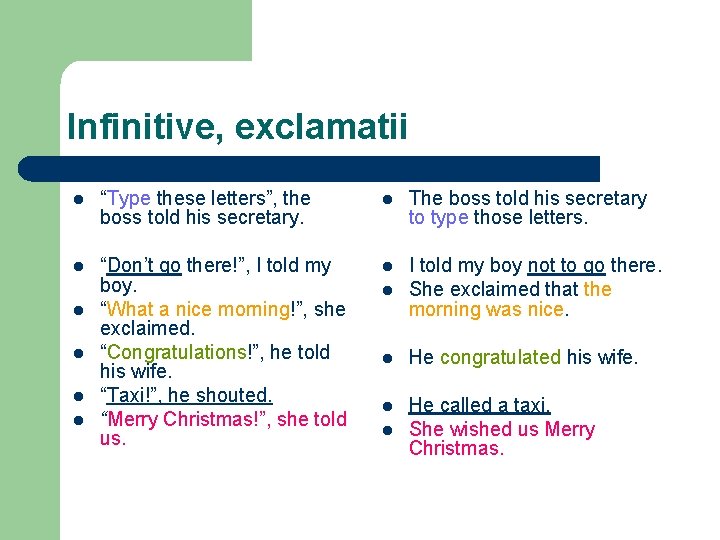 Infinitive, exclamatii

• "Type these letters", the boss told his secretary.
• "Don't go there!", I told my boy.
• "What a nice morning!", she exclaimed.
• "Congratulations!", he told his wife.
• "Taxi!", he shouted.
• "Merry Christmas!", she told us.

• The boss told his secretary to type those letters.
• I told my boy not to go there.
• She exclaimed that the morning was nice.
• He congratulated his wife.
• He called a taxi.
• She wished us Merry Christmas.